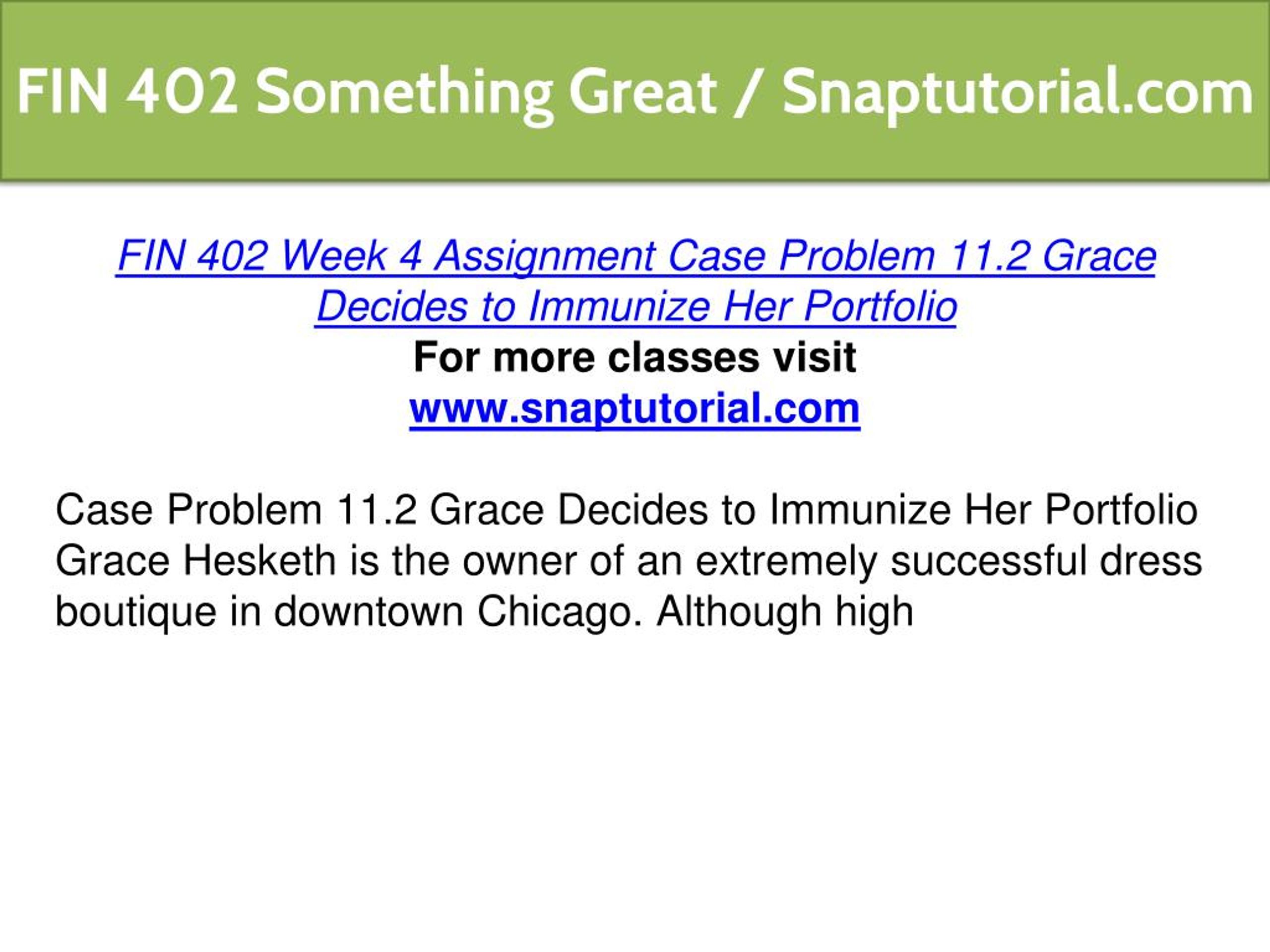 FIN 402 Something Great / Snaptutorial.com

FIN 402 Week 4 Assignment Case Problem 11.2 Grace Decides to Immunize Her Portfolio
For more classes visit
www.snaptutorial.com

Case Problem 11.2 Grace Decides to Immunize Her Portfolio Grace Hesketh is the owner of an extremely successful dress boutique in downtown Chicago. Although high